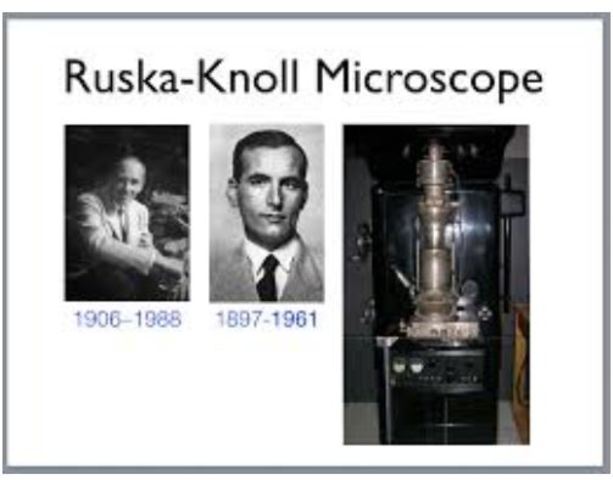 Ruska-Knoll Microscope

1906–1988

1897-1961